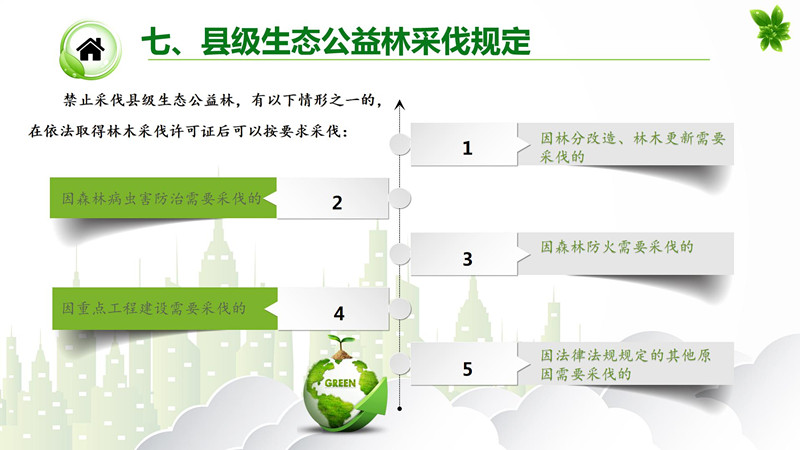 七、县级生态公益林采伐规定

禁止采伐县级生态公益林，有以下情形之一的，在依法取得林木采伐许可证后可以按要求采伐：

1
因林分改造、林木更新需要采伐的

因森林病虫害防治需要采伐的
2

3
因森林防火需要采伐的

因重点工程建设需要采伐的
4

5
因法律法规规定的其他原因需要采伐的

GREEN